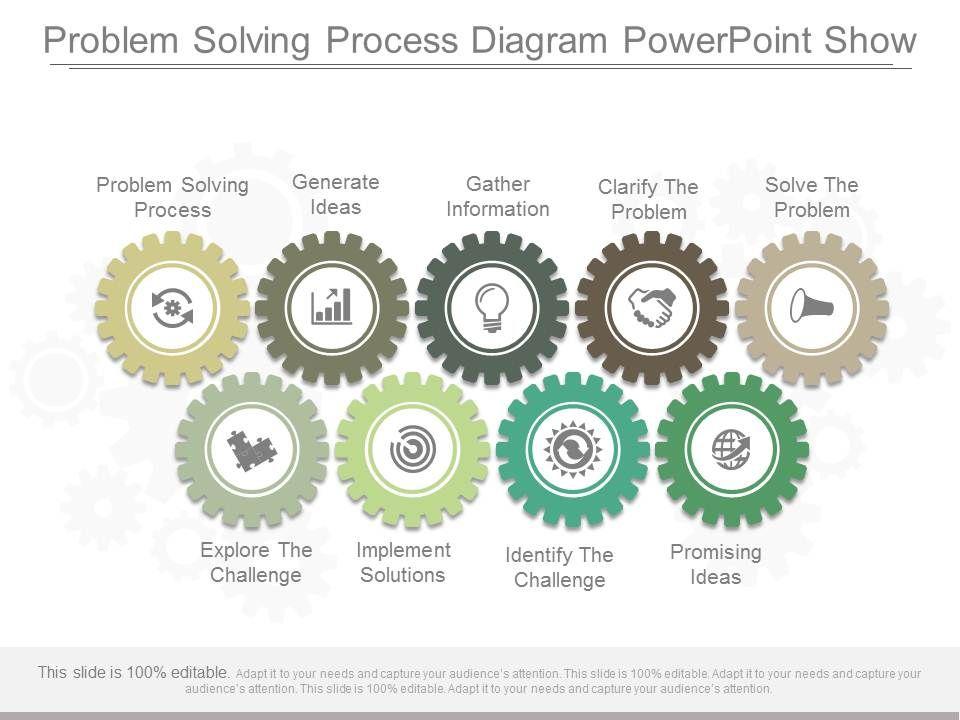 Problem Solving Process Diagram PowerPoint Show

Problem Solving Process

Generate Ideas

Gather Information

Clarify The Problem

Solve The Problem

Explore The Challenge

Implement Solutions

Identify The Challenge

Promising Ideas

This slide is 100% editable. Adapt it to your needs and capture your audience's attention. This slide is 100% editable. Adapt it to your needs and capture your audience's attention. This slide is 100% editable. Adapt it to your needs and capture your audience's attention.